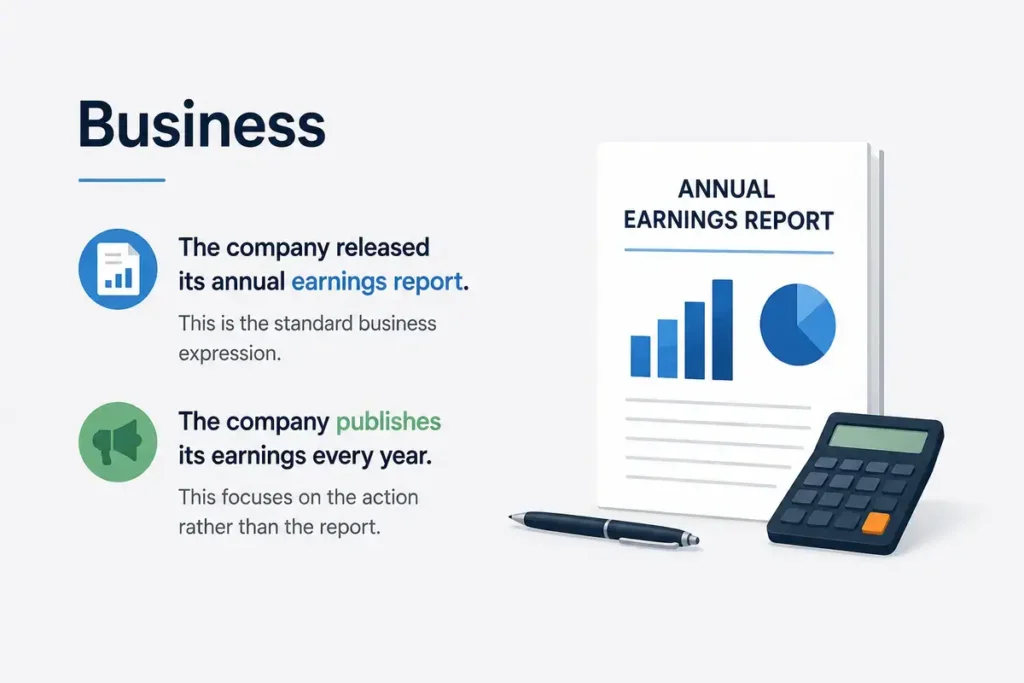 Business

The company released its annual earnings report.

This is the standard business expression.

The company publishes its earnings every year.

This focuses on the action rather than the report.

ANNUAL
EARNINGS REPORT